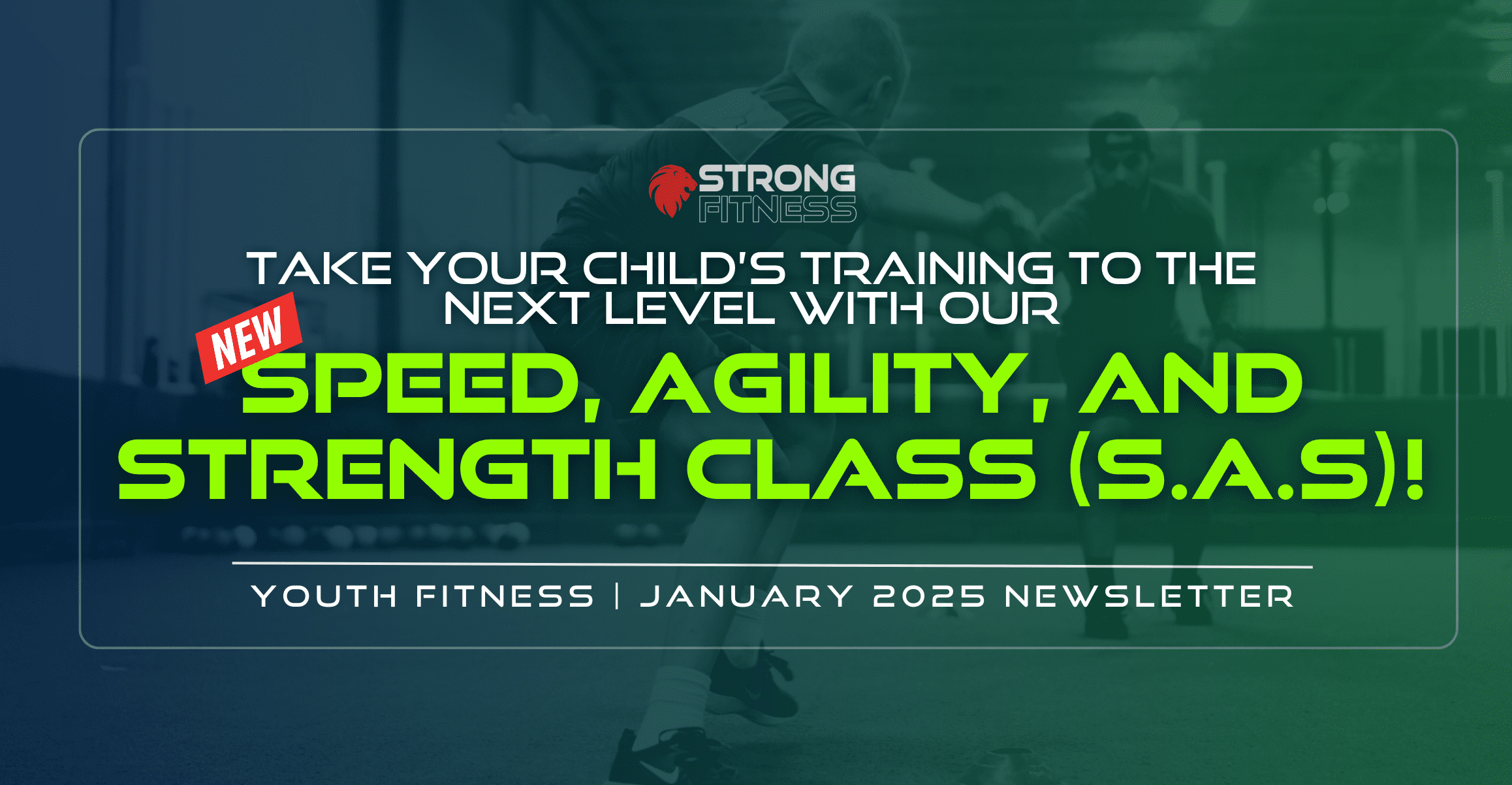 STRONG FITNESS

TAKE YOUR CHILD'S TRAINING TO THE NEXT LEVEL WITH OUR

NEW

SPEED, AGILITY, AND STRENGTH CLASS (S.A.S)!

YOUTH FITNESS | JANUARY 2025 NEWSLETTER